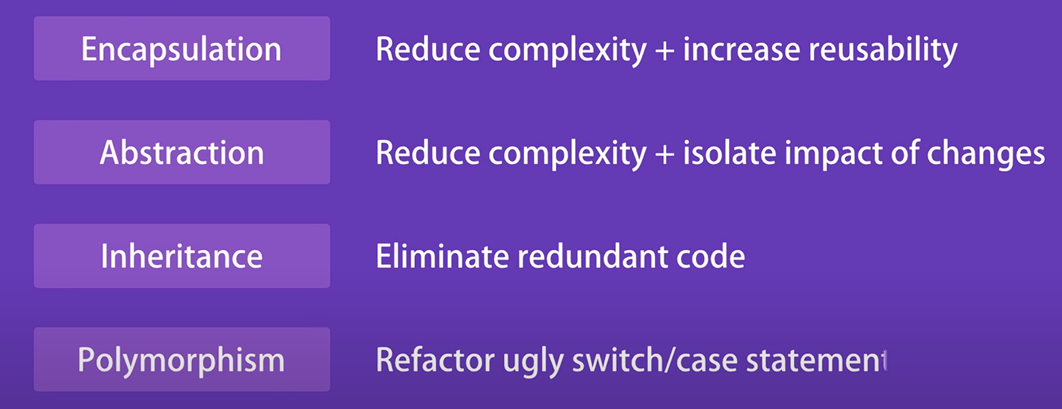 Encapsulation
Reduce complexity + increase reusability

Abstraction
Reduce complexity + isolate impact of changes

Inheritance
Eliminate redundant code

Polymorphism
Refactor ugly switch/case statement